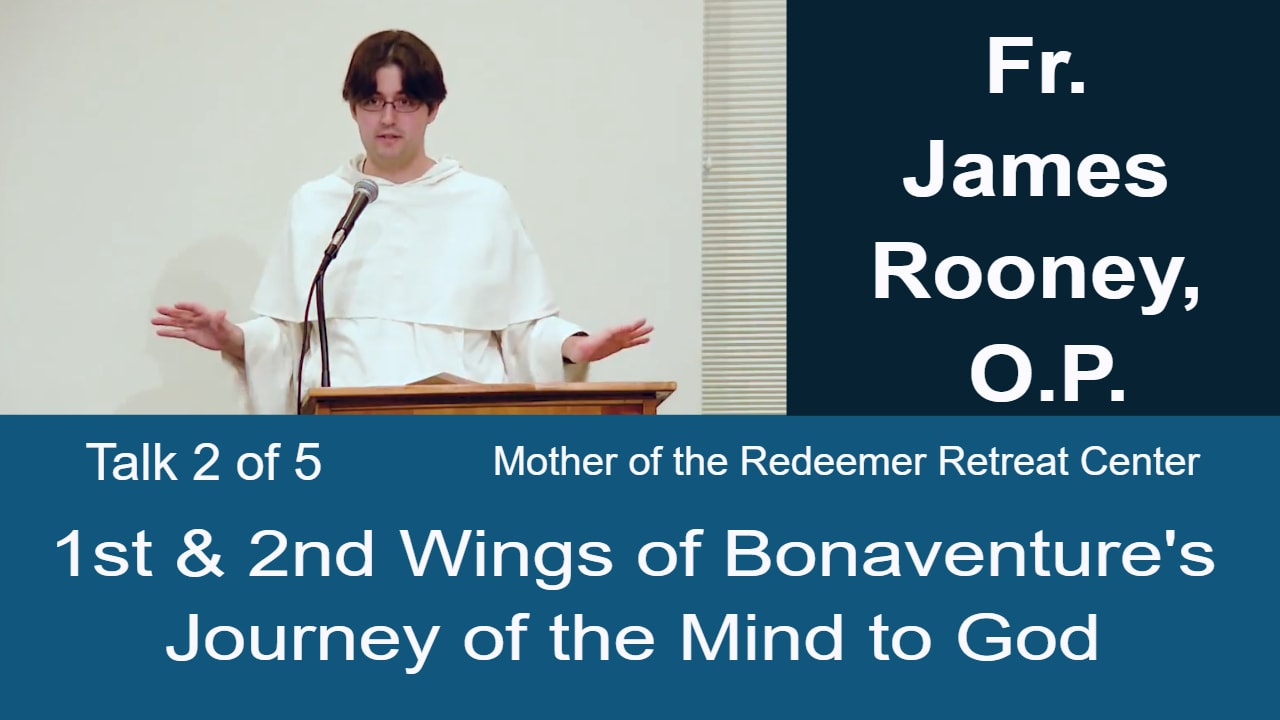 Fr. James Rooney, O.P.

Talk 2 of 5

Mother of the Redeemer Retreat Center

1st & 2nd Wings of Bonaventure's Journey of the Mind to God